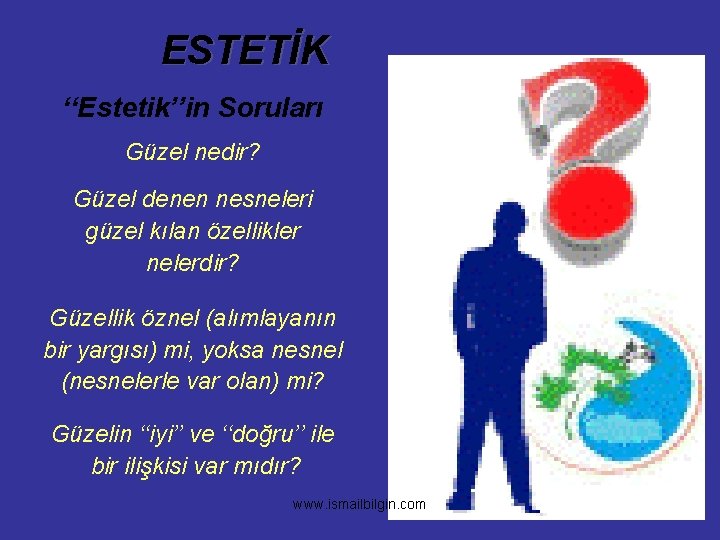 ESTETİK

“Estetik”in Soruları

Güzel nedir?

Güzel denen nesneleri güzel kılan özellikler nelerdir?

Güzellik öznel (alımlayanın bir yargısı) mi, yoksa nesnel (nesnelerle var olan) mi?

Güzelin “iyi” ve “doğru” ile bir ilişkisi var mıdır?

www.ismailbilgin.com